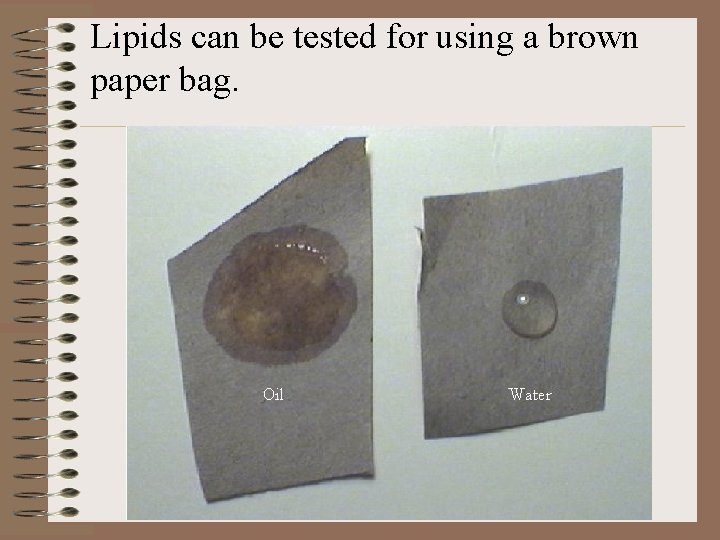 Lipids can be tested for using a brown paper bag.

Oil

Water